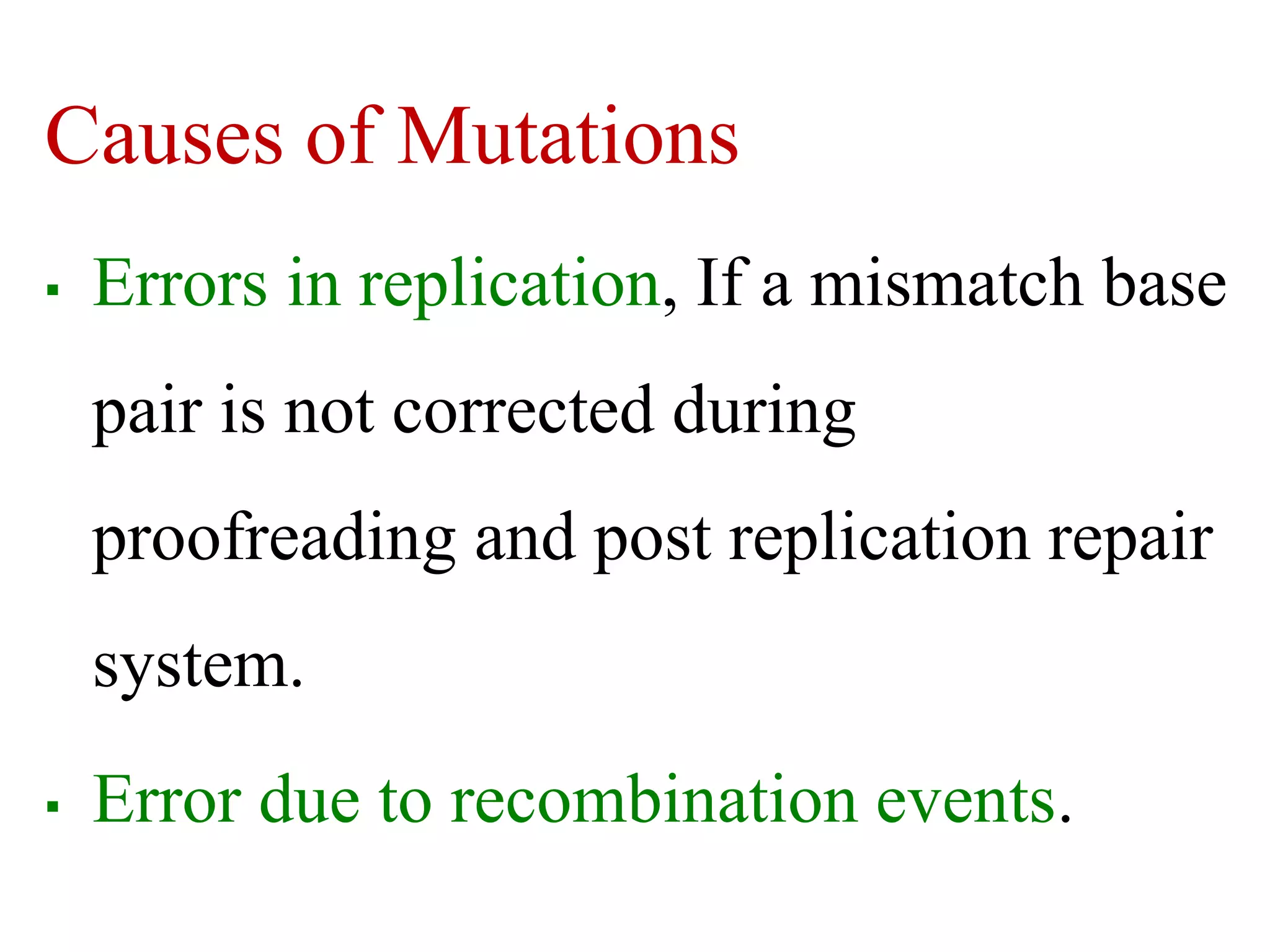 Causes of Mutations

▪ Errors in replication, If a mismatch base pair is not corrected during proofreading and post replication repair system.

▪ Error due to recombination events.